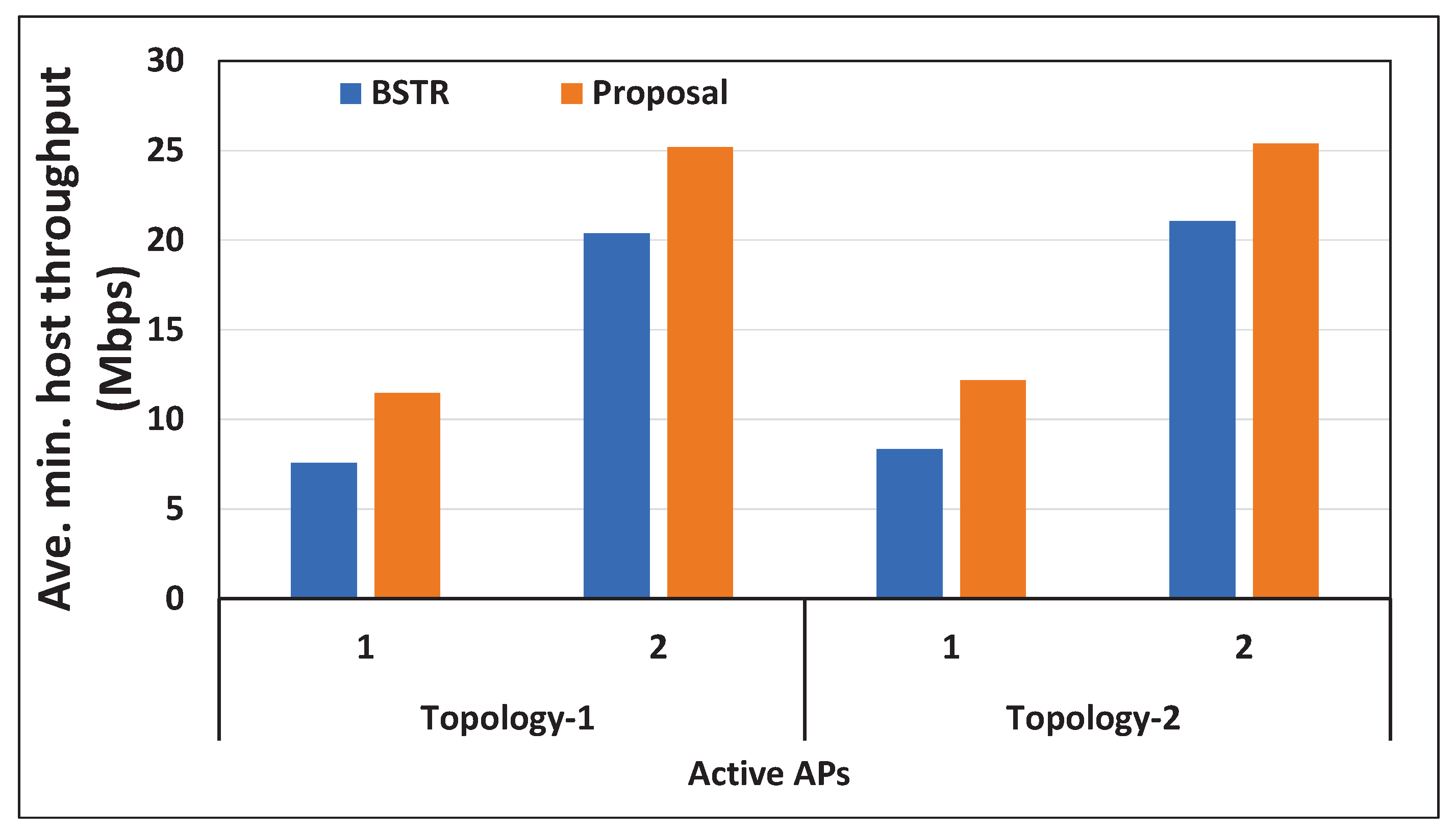 Ave. min. host throughput (Mbps)

30
25
20
15
10
5
0

BSTR
Proposal

1
2
1
2

Topology-1
Topology-2

Active APs